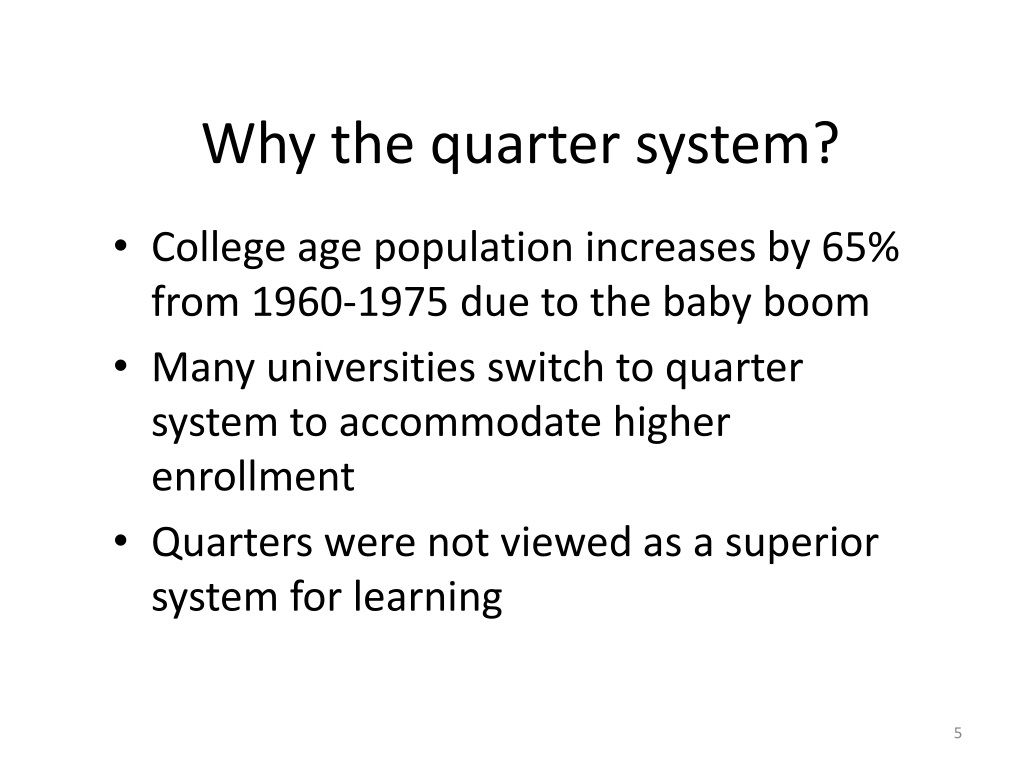 Why the quarter system?

• College age population increases by 65% from 1960-1975 due to the baby boom
• Many universities switch to quarter system to accommodate higher enrollment
• Quarters were not viewed as a superior system for learning

5